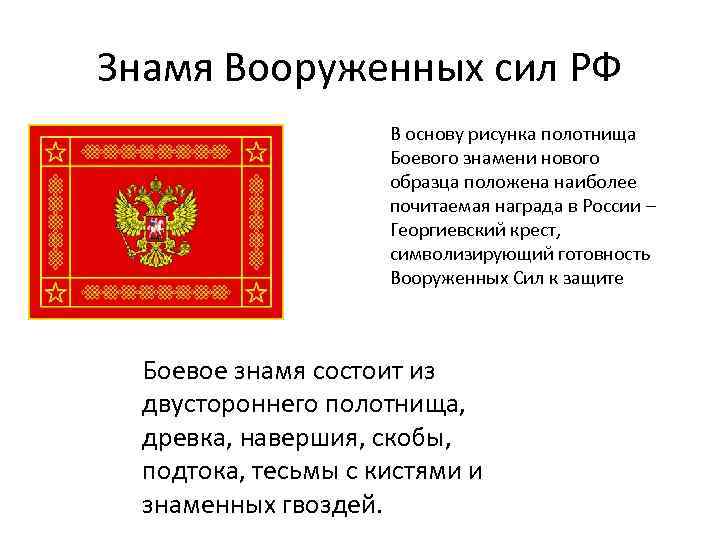 Знамя Вооруженных сил РФ

В основу рисунка полотнища Боевого знамени нового образца положена наиболее почитаемая награда в России – Георгиевский крест, символизирующий готовность Вооруженных Сил к защите

Боевое знамя состоит из двустороннего полотнища, древка, навершия, скобы, подтока, тесьмы с кистями и знаменных гвоздей.